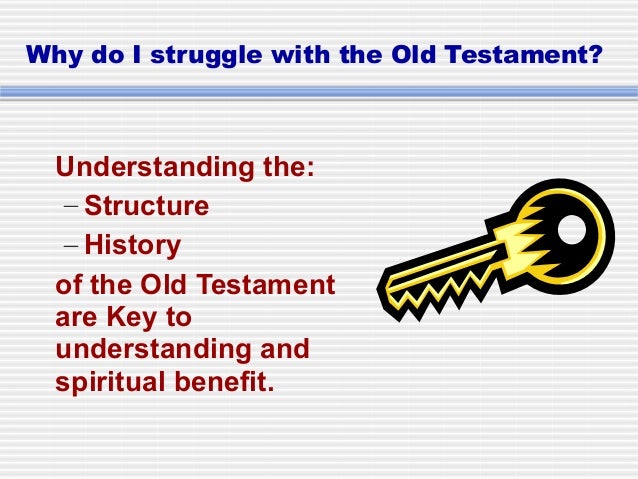 Why do I struggle with the Old Testament?

Understanding the:
– Structure
– History
of the Old Testament are Key to understanding and spiritual benefit.